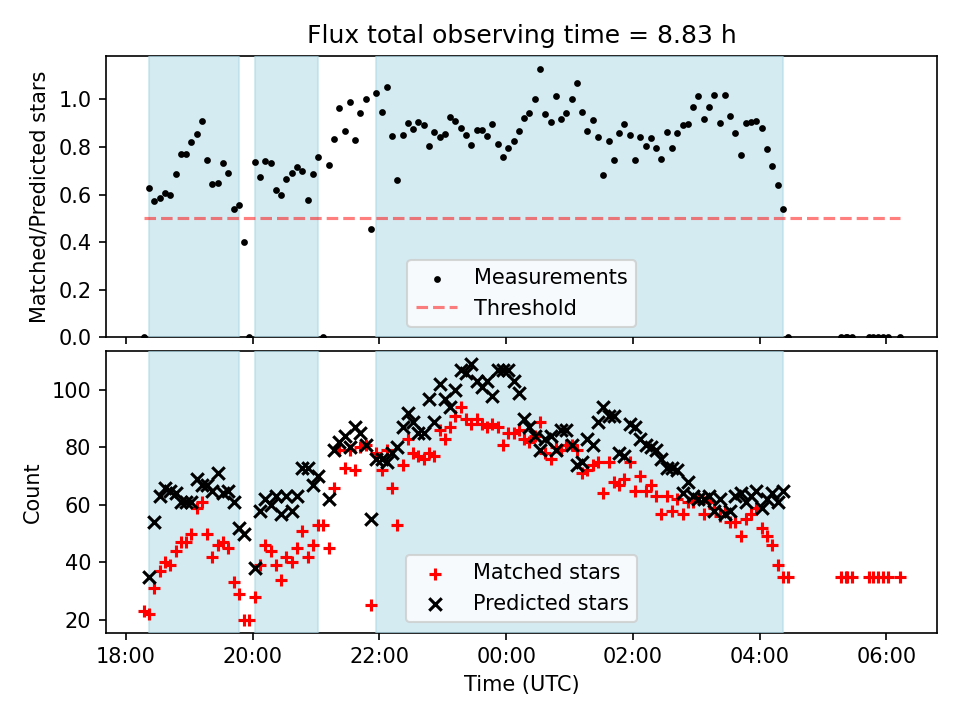 Flux total observing time = 8.83 h

Matched/Predicted stars

1.0
0.8
0.6
0.4
0.2
0.0

Measurements
Threshold

Count

100
80
60
40
20

Matched stars
Predicted stars

18:00
20:00
22:00
00:00
02:00
04:00
06:00

Time (UTC)